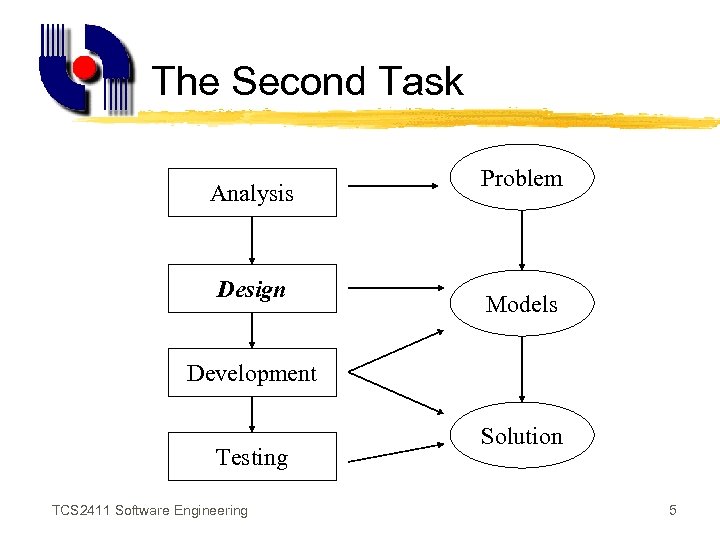 The Second Task

Analysis

Design

Development

Testing

Problem

Models

Solution

TCS2411 Software Engineering

5